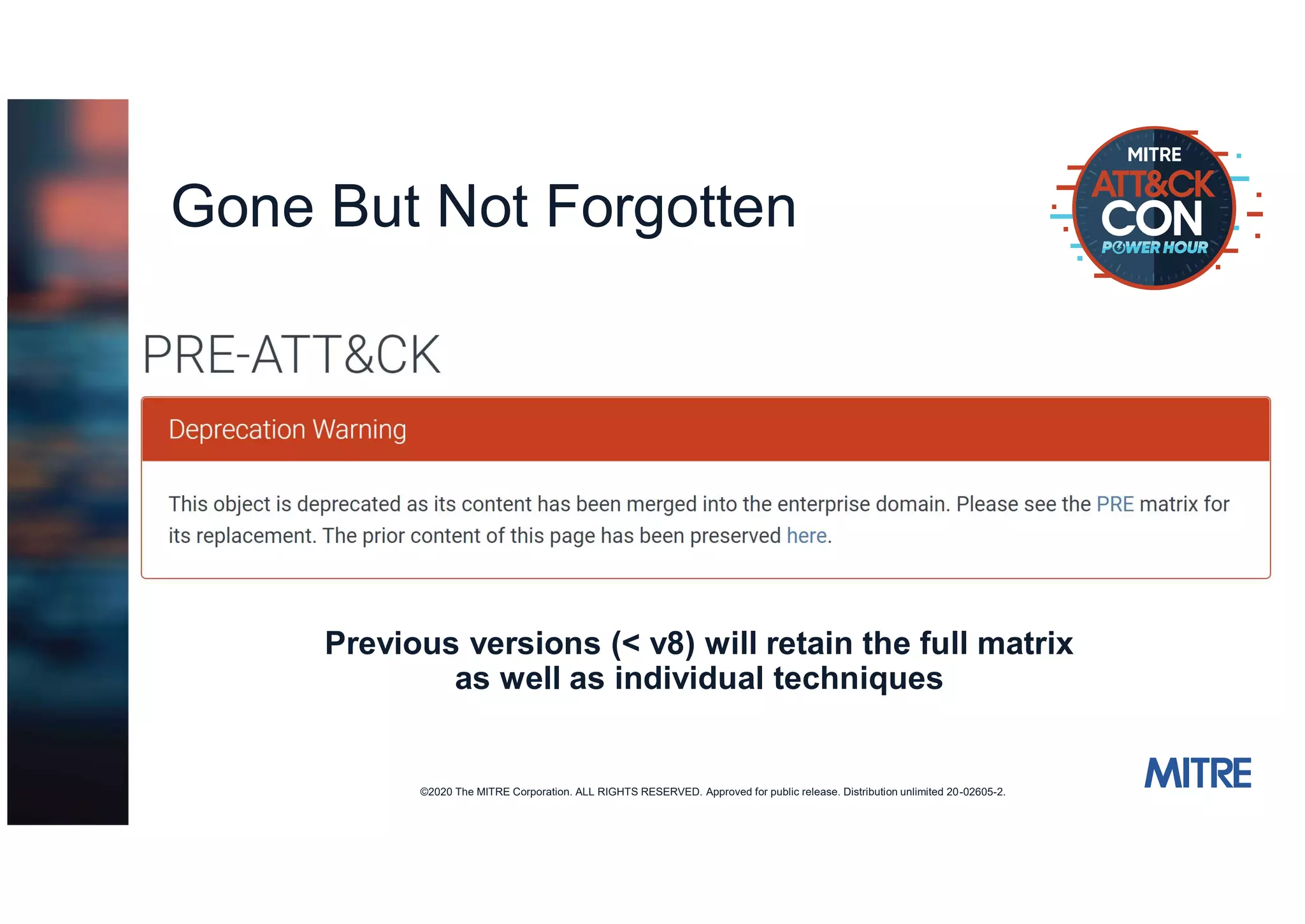 Gone But Not Forgotten

MITRE
ATT&CK
CON
POWER HOUR

PRE-ATT&CK

Deprecation Warning

This object is deprecated as its content has been merged into the enterprise domain. Please see the PRE matrix for its replacement. The prior content of this page has been preserved here.

Previous versions (< v8) will retain the full matrix as well as individual techniques

©2020 The MITRE Corporation. ALL RIGHTS RESERVED. Approved for public release. Distribution unlimited 20-02605-2.

MITRE